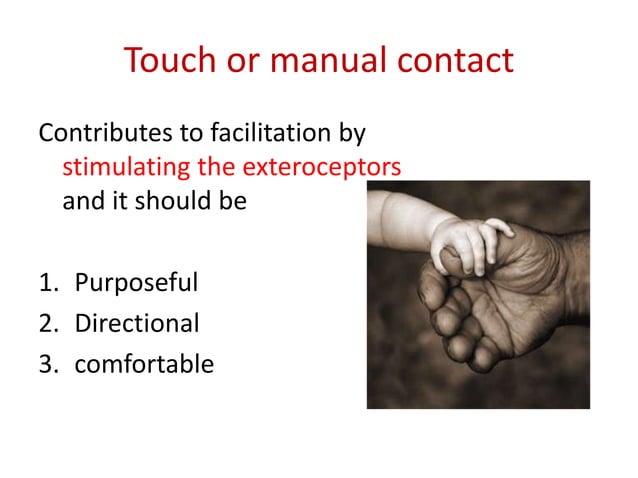 Touch or manual contact

Contributes to facilitation by stimulating the exteroceptors and it should be

1. Purposeful
2. Directional
3. comfortable